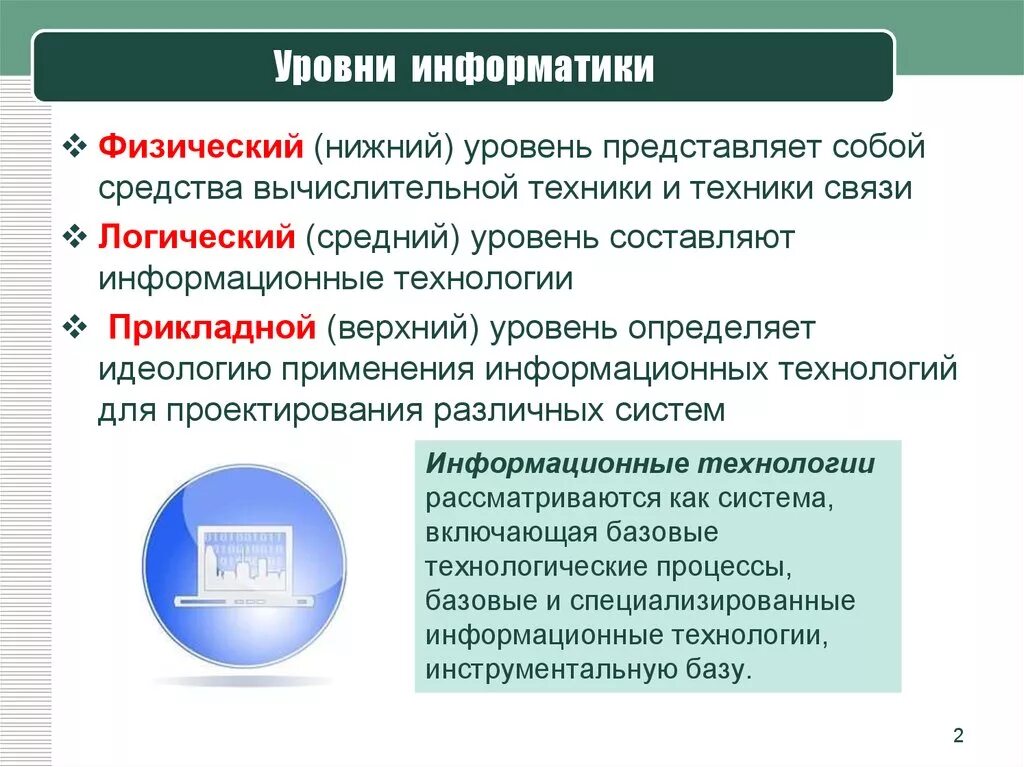 Уровни информатики

❖ Физический (нижний) уровень представляет собой средства вычислительной техники и техники связи

❖ Логический (средний) уровень составляют информационные технологии

❖ Прикладной (верхний) уровень определяет идеологию применения информационных технологий для проектирования различных систем

Информационные технологии рассматриваются как система, включающая базовые технологические процессы, базовые и специализированные информационные технологии, инструментальную базу.

2